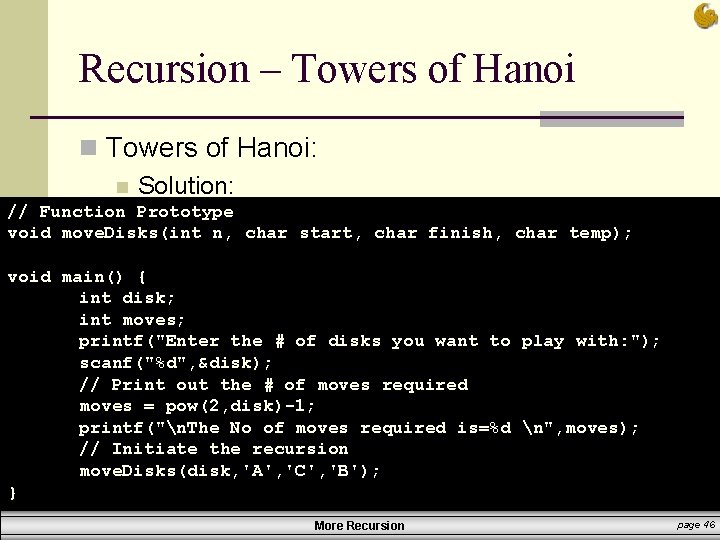 Recursion – Towers of Hanoi

Towers of Hanoi:

Solution:

// Function Prototype
void moveDisks(int n, char start, char finish, char temp);

void main() {
	int disk;
	int moves;
	printf("Enter the # of disks you want to play with:");
	scanf("%d",&disk);
	// Print out the # of moves required
	moves = pow(2,disk)-1;
	printf("\nThe No of moves required is=%d \n",moves);
	// Initiate the recursion
	moveDisks(disk,'A','C','B');
}

More Recursion

page 46